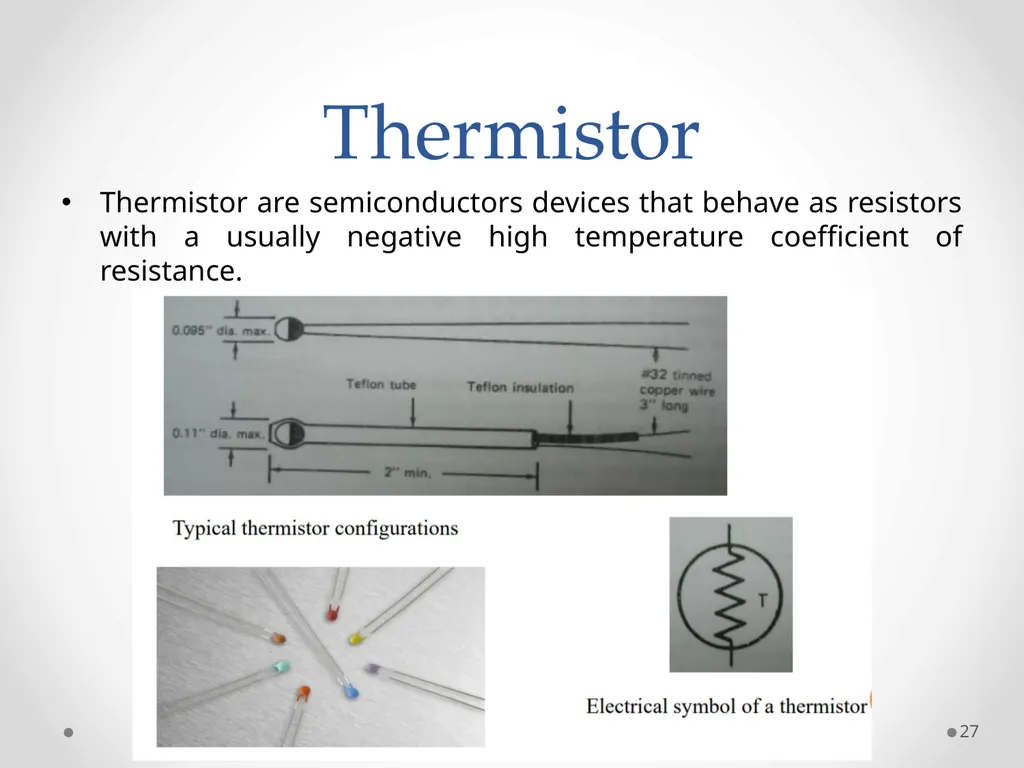 Thermistor

• Thermistor are semiconductors devices that behave as resistors with a usually negative high temperature coefficient of resistance.

0.095" dia. max.

Teflon tube

Teflon insulation

#32 tinned copper wire 3" long

0.11" dia. max.

2" min.

Typical thermistor configurations

T

Electrical symbol of a thermistor

27